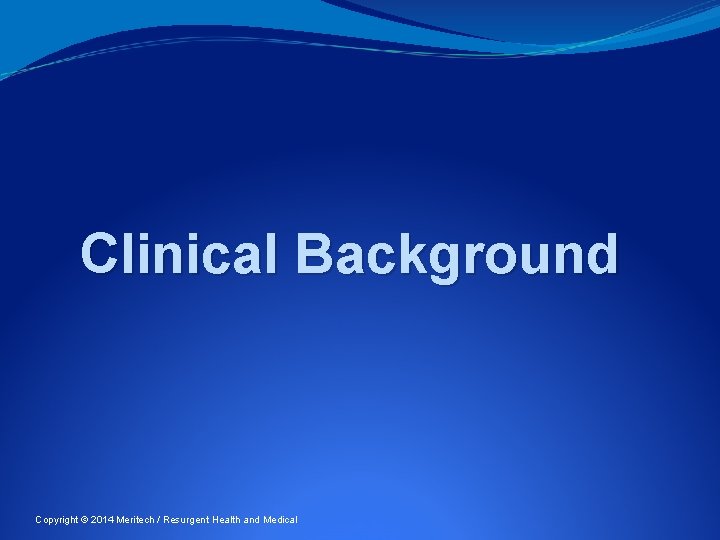 Clinical Background

Copyright © 2014 Meritech / Resurgent Health and Medical